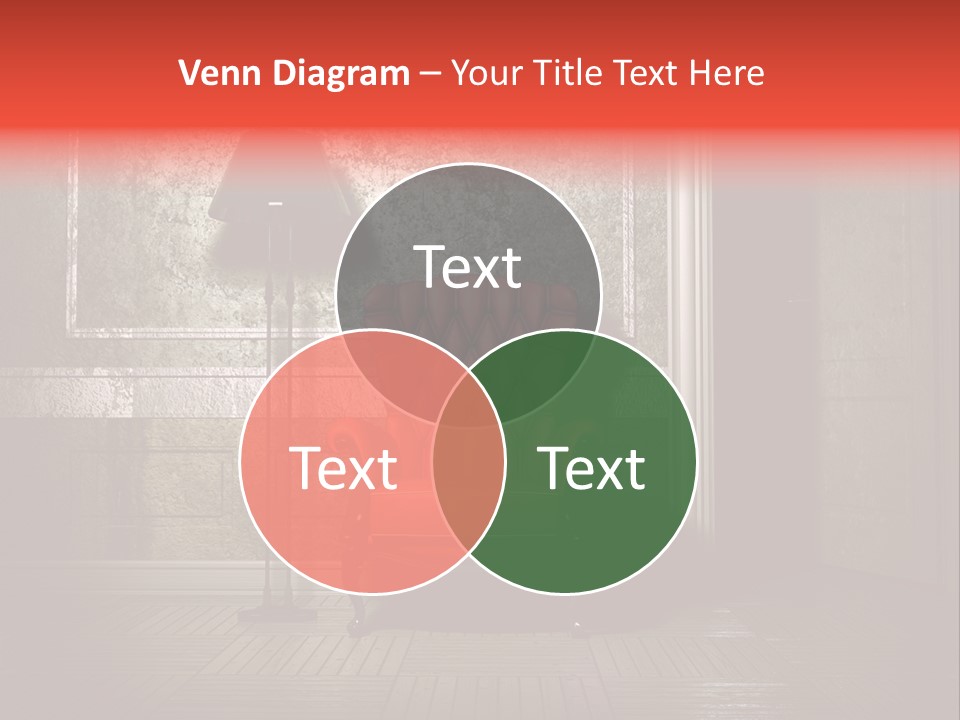 Venn Diagram – Your Title Text Here

Text

Text

Text